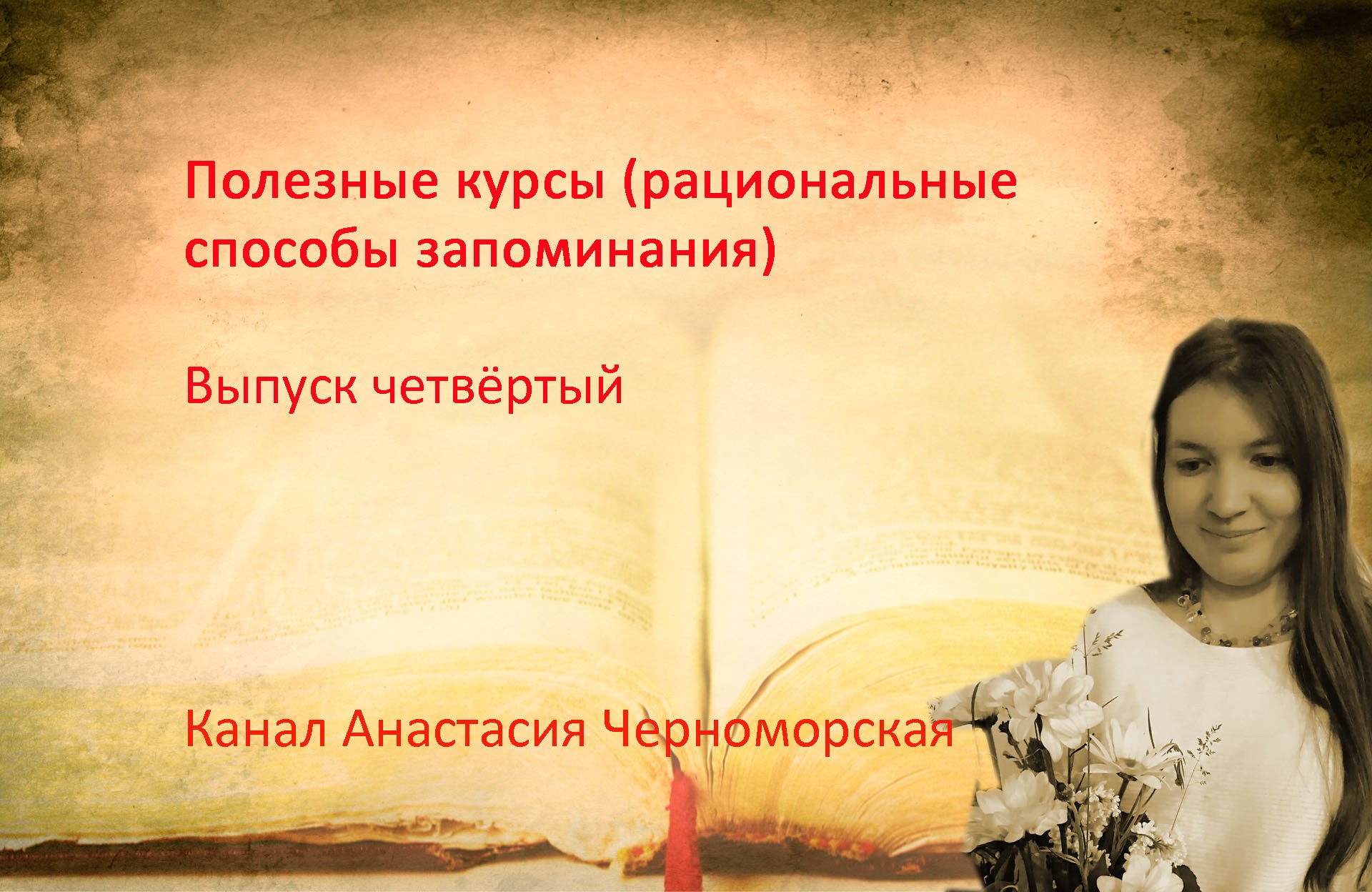 Полезные курсы (рациональные способы запоминания)

Выпуск четвёртый

Канал Анастасия Черноморская